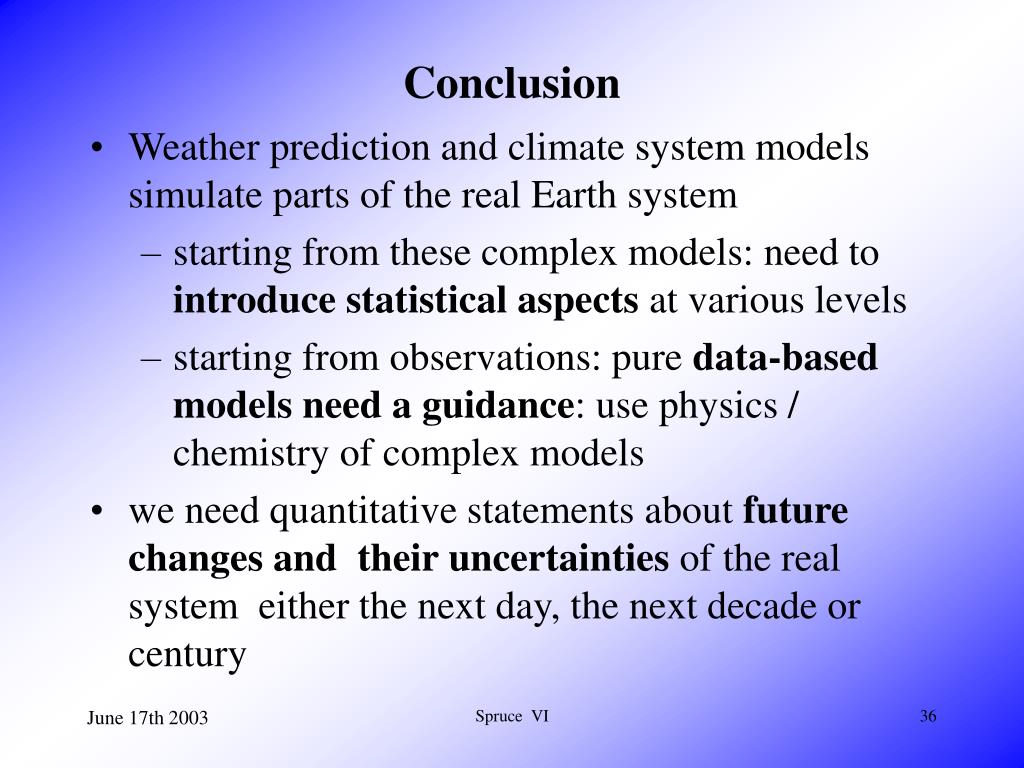 Conclusion

• Weather prediction and climate system models simulate parts of the real Earth system

– starting from these complex models: need to introduce statistical aspects at various levels

– starting from observations: pure data-based models need a guidance: use physics / chemistry of complex models

• we need quantitative statements about future changes and their uncertainties of the real system either the next day, the next decade or century

June 17th 2003

Spruce VI

36